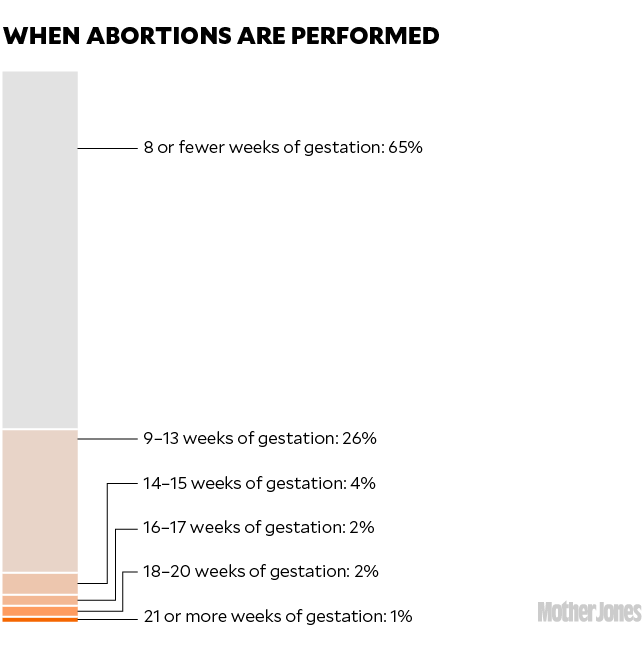 WHEN ABORTIONS ARE PERFORMED

8 or fewer weeks of gestation: 65%

9–13 weeks of gestation: 26%

14–15 weeks of gestation: 4%

16–17 weeks of gestation: 2%

18–20 weeks of gestation: 2%

21 or more weeks of gestation: 1%

Mother Jones